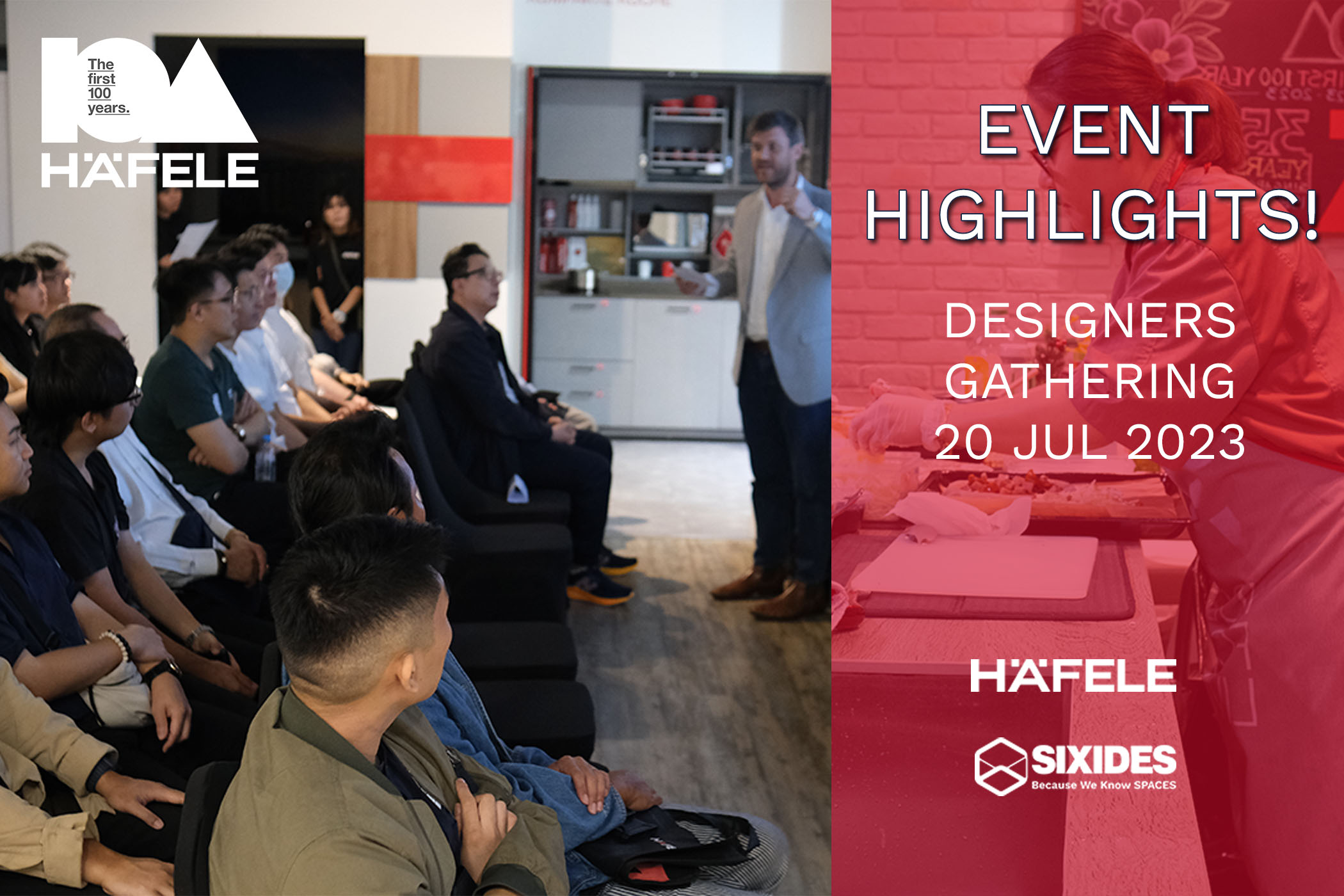 The first 100 years.
HÄFELE

EVENT HIGHLIGHTS!

DESIGNERS GATHERING
20 JUL 2023

HÄFELE

SIXIDES
Because We Know SPACES